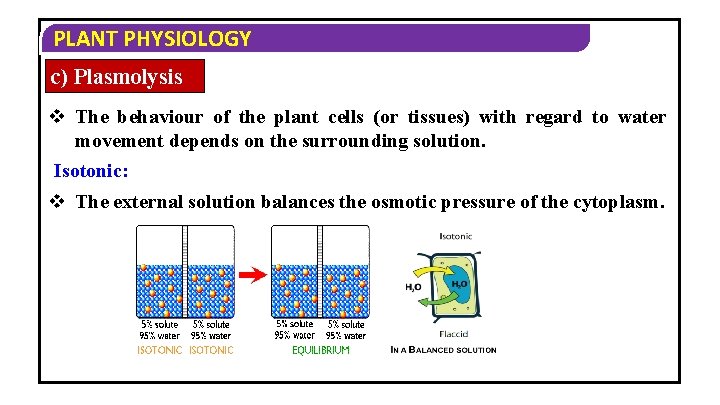 PLANT PHYSIOLOGY

c) Plasmolysis

❖ The behaviour of the plant cells (or tissues) with regard to water movement depends on the surrounding solution.

Isotonic:

❖ The external solution balances the osmotic pressure of the cytoplasm.

5% solute 95% water ISOTONIC
5% solute 95% water ISOTONIC

5% solute 95% water
5% solute 95% water
EQUILIBRIUM

Isotonic
$H_2O$
$H_2O$
Flaccid
IN A BALANCED SOLUTION